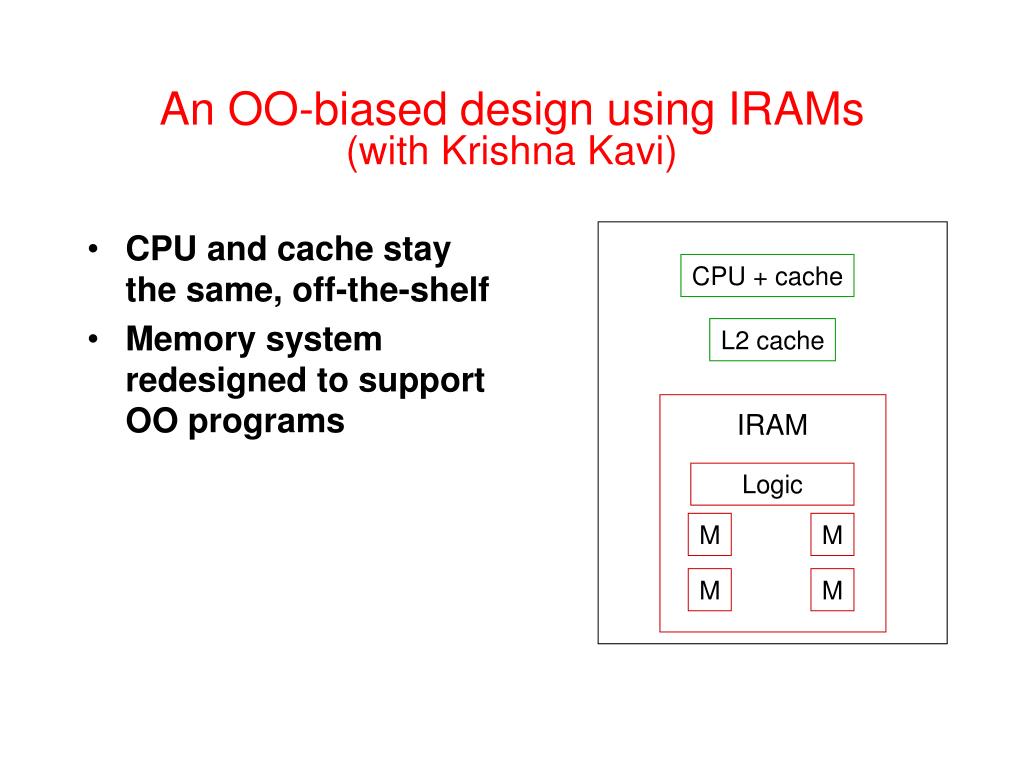 An OO-biased design using IRAMs
(with Krishna Kavi)

• CPU and cache stay the same, off-the-shelf
• Memory system redesigned to support OO programs

CPU + cache

L2 cache

IRAM

Logic

M M

M M